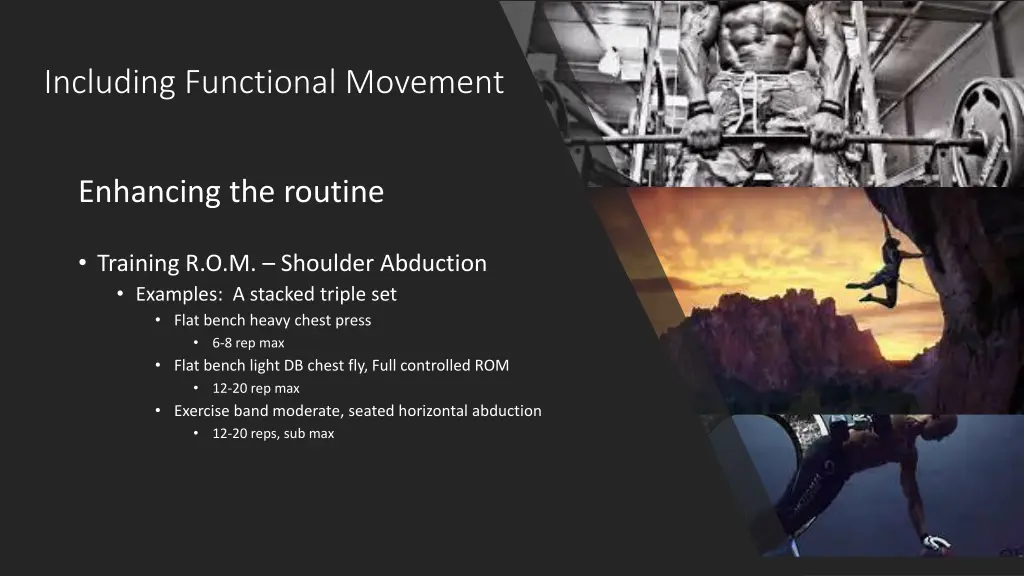 Including Functional Movement

Enhancing the routine

• Training R.O.M. – Shoulder Abduction
• Examples: A stacked triple set
• Flat bench heavy chest press
• 6-8 rep max
• Flat bench light DB chest fly, Full controlled ROM
• 12-20 rep max
• Exercise band moderate, seated horizontal abduction
• 12-20 reps, sub max